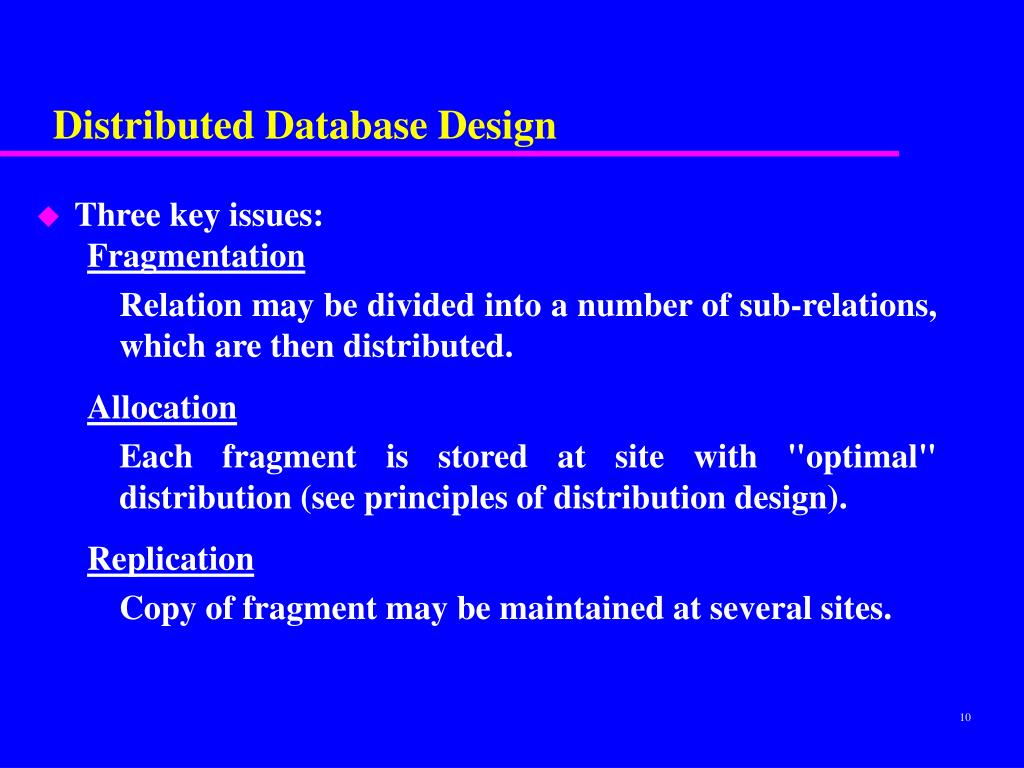 Distributed Database Design

Three key issues:
Fragmentation

Relation may be divided into a number of sub-relations, which are then distributed.

Allocation

Each fragment is stored at site with "optimal" distribution (see principles of distribution design).

Replication

Copy of fragment may be maintained at several sites.

10